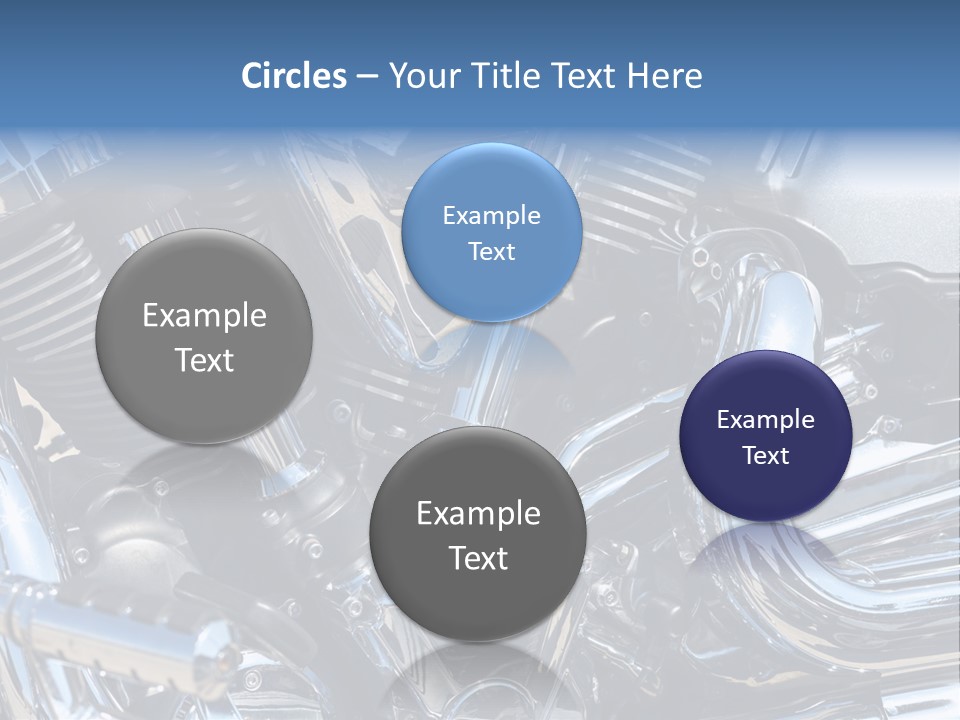 Circles – Your Title Text Here

Example Text

Example Text

Example Text

Example Text